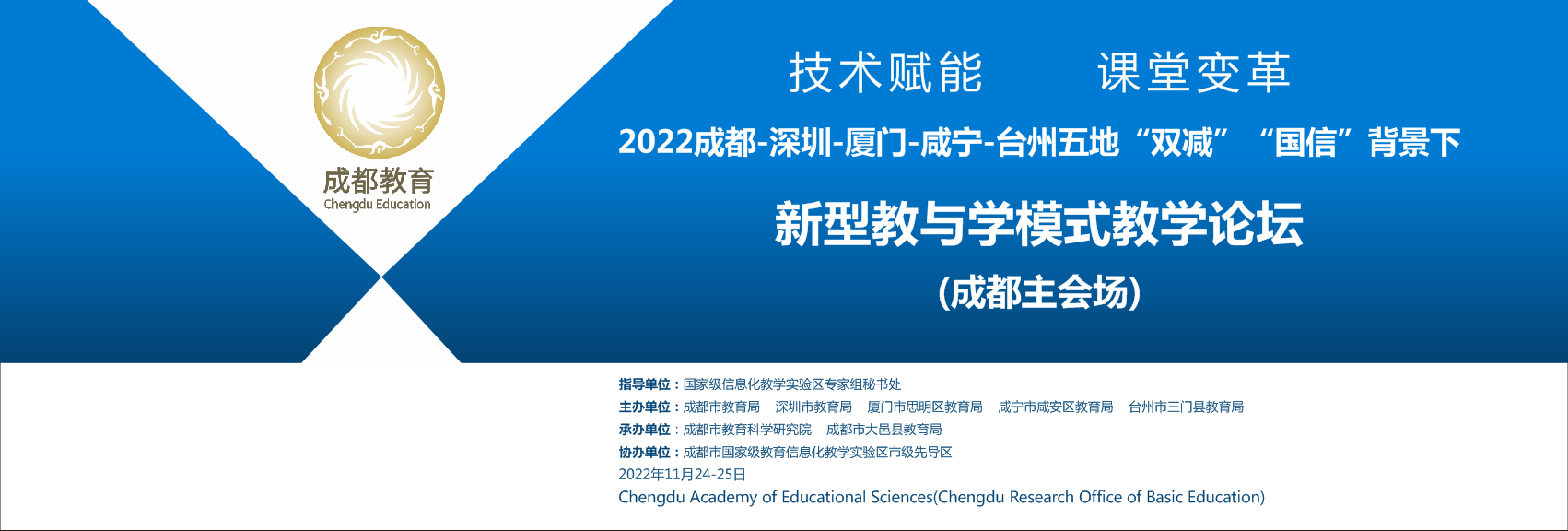 成都教育
Chengdu Education

技术赋能　课堂变革

2022成都-深圳-厦门-咸宁-台州五地“双减”“国信”背景下

新型教与学模式教学论坛

(成都主会场)

指导单位：国家级信息化教学实验区专家组秘书处
主办单位：成都市教育局　深圳市教育局　厦门市思明区教育局　咸宁市咸安区教育局　台州市三门县教育局
承办单位：成都市教育科学研究院　成都市大邑县教育局
协办单位：成都市国家级教育信息化教学实验区市级先导区
2022年11月24-25日
Chengdu Academy of Educational Sciences(Chengdu Research Office of Basic Education)